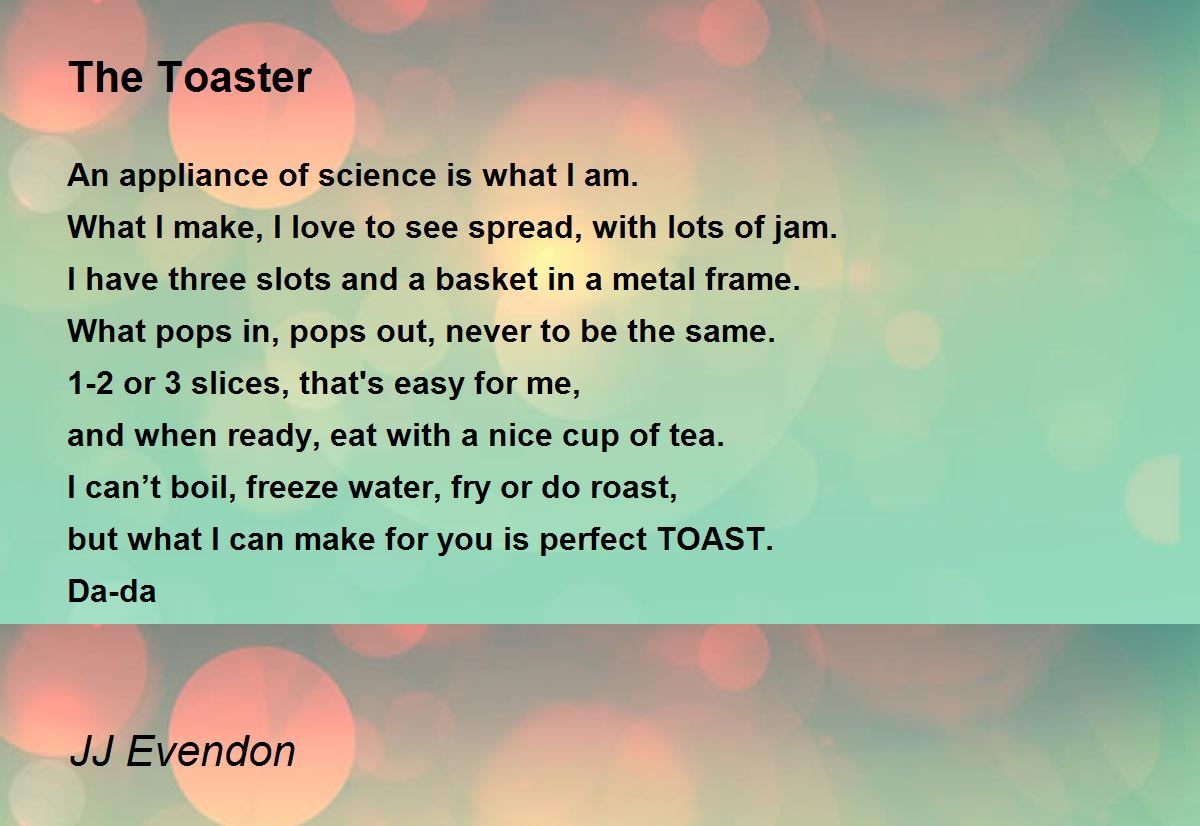 The Toaster

An appliance of science is what I am.
What I make, I love to see spread, with lots of jam.
I have three slots and a basket in a metal frame.
What pops in, pops out, never to be the same.
1-2 or 3 slices, that's easy for me,
and when ready, eat with a nice cup of tea.
I can’t boil, freeze water, fry or do roast,
but what I can make for you is perfect TOAST.
Da-da

JJ Evendon